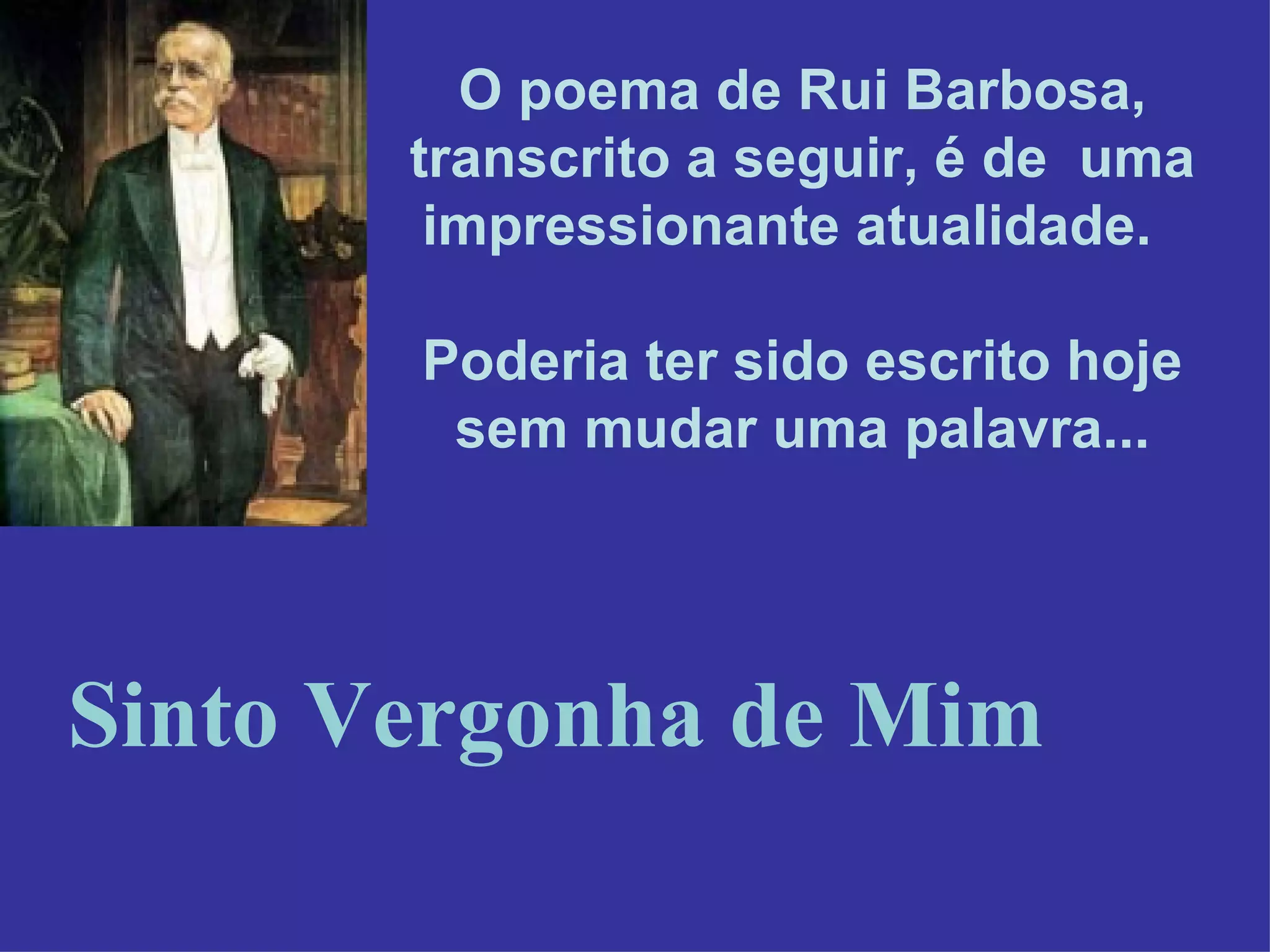 O poema de Rui Barbosa, transcrito a seguir, é de uma impressionante atualidade.

Poderia ter sido escrito hoje sem mudar uma palavra...

Sinto Vergonha de Mim